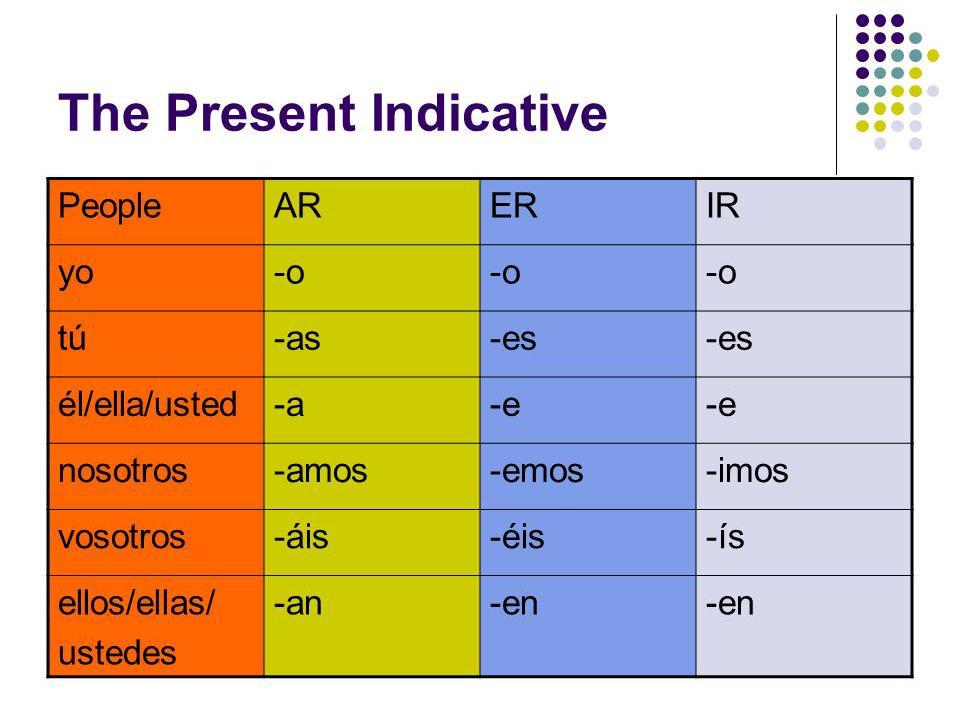 The Present Indicative

| People | AR | ER | IR |
|---|---|---|---|
| yo | -o | -o | -o |
| tú | -as | -es | -es |
| él/ella/usted | -a | -e | -e |
| nosotros | -amos | -emos | -imos |
| vosotros | -áis | -éis | -ís |
| ellos/ellas/ ustedes | -an | -en | -en |